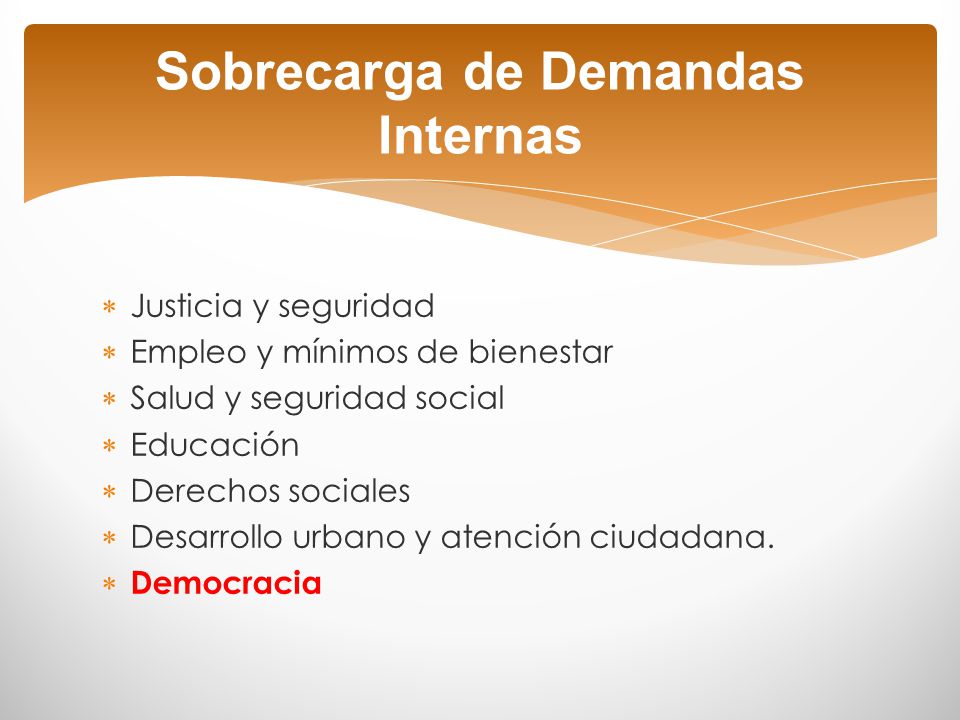 Sobrecarga de Demandas Internas

* Justicia y seguridad
* Empleo y mínimos de bienestar
* Salud y seguridad social
* Educación
* Derechos sociales
* Desarrollo urbano y atención ciudadana.
* Democracia